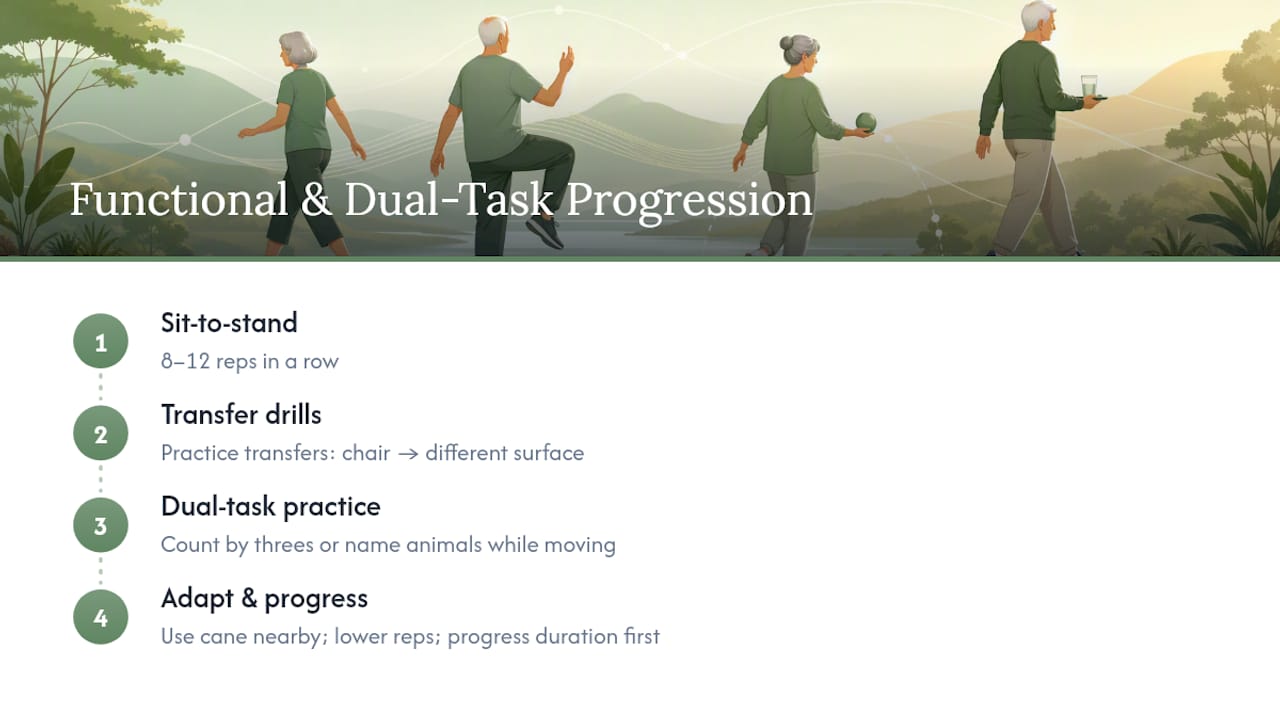 Functional & Dual-Task Progression

1
Sit-to-stand
8–12 reps in a row

2
Transfer drills
Practice transfers: chair → different surface

3
Dual-task practice
Count by threes or name animals while moving

4
Adapt & progress
Use cane nearby; lower reps; progress duration first